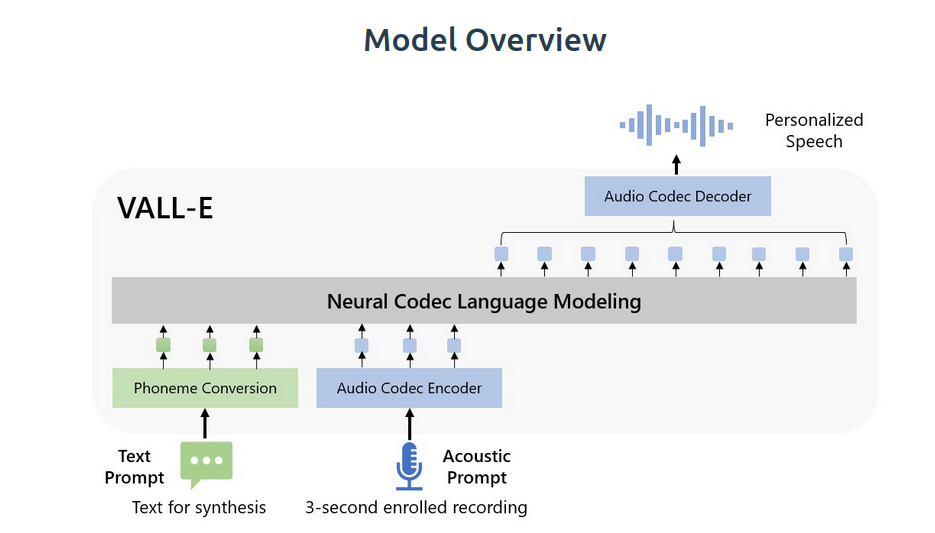 Model Overview

Personalized Speech

VALL-E

Audio Codec Decoder

Neural Codec Language Modeling

Phoneme Conversion

Audio Codec Encoder

Text Prompt

Text for synthesis

Acoustic Prompt

3-second enrolled recording